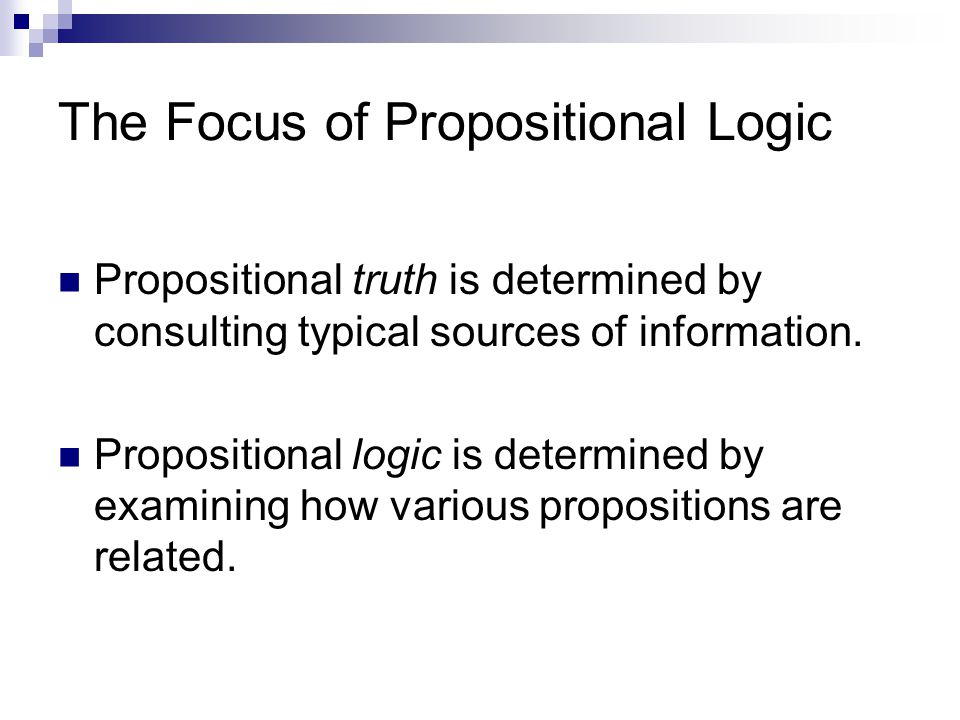 The Focus of Propositional Logic

Propositional truth is determined by consulting typical sources of information.

Propositional logic is determined by examining how various propositions are related.